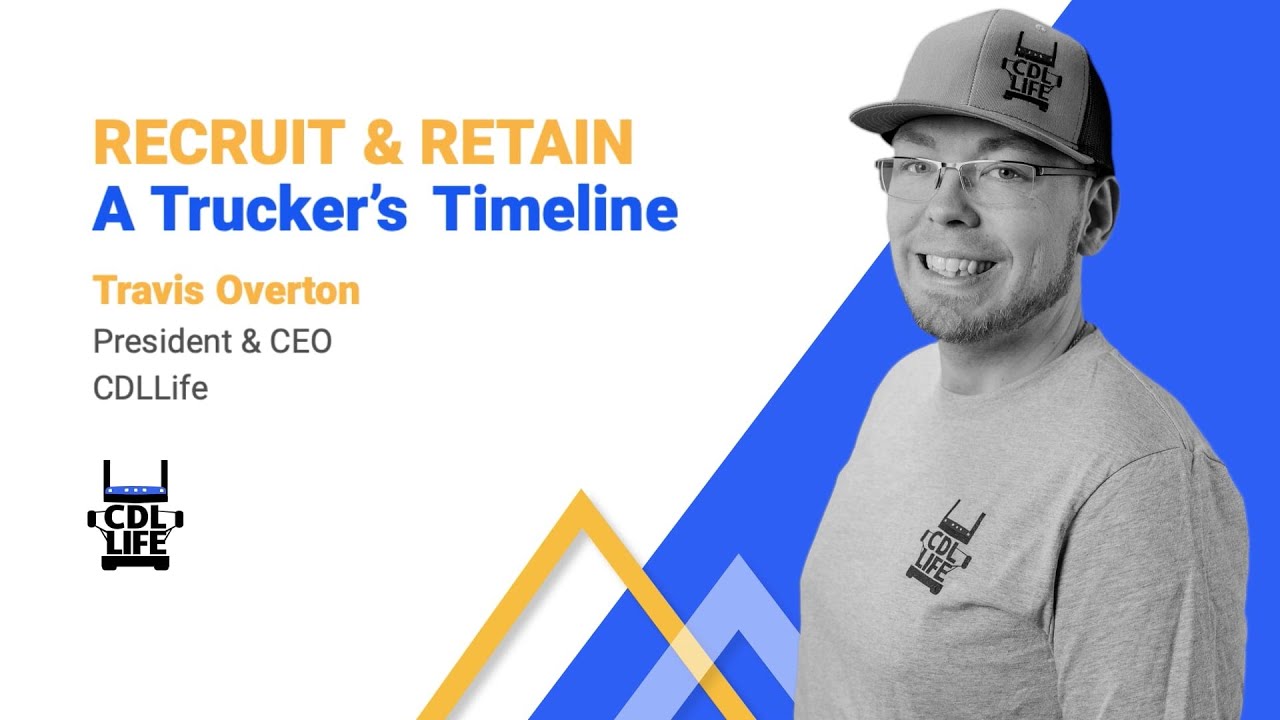 RECRUIT & RETAIN
A Trucker's Timeline

Travis Overton
President & CEO
CDLLife

CDL LIFE

CDL LIFE

CDL LIFE